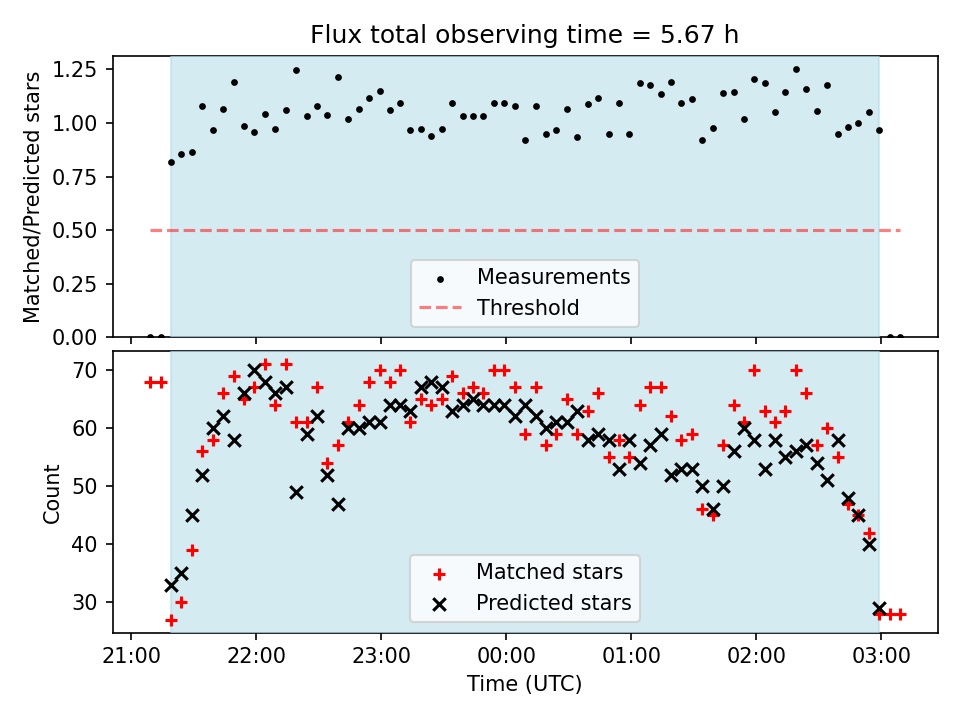 Flux total observing time = 5.67 h

Matched/Predicted stars

1.25
1.00
0.75
0.50
0.25
0.00

Measurements
Threshold

Count

70
60
50
40
30

Matched stars
Predicted stars

21:00
22:00
23:00
00:00
01:00
02:00
03:00

Time (UTC)